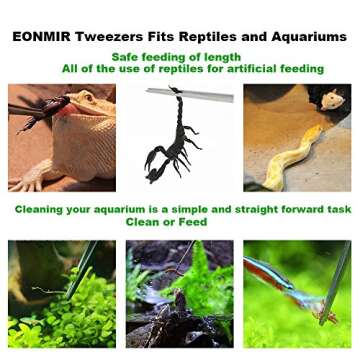 EONMIR Tweezers Fits Reptiles and Aquariums

Safe feeding of length
All of the use of reptiles for artificial feeding

Cleaning your aquarium is a simple and straight forward task
Clean or Feed